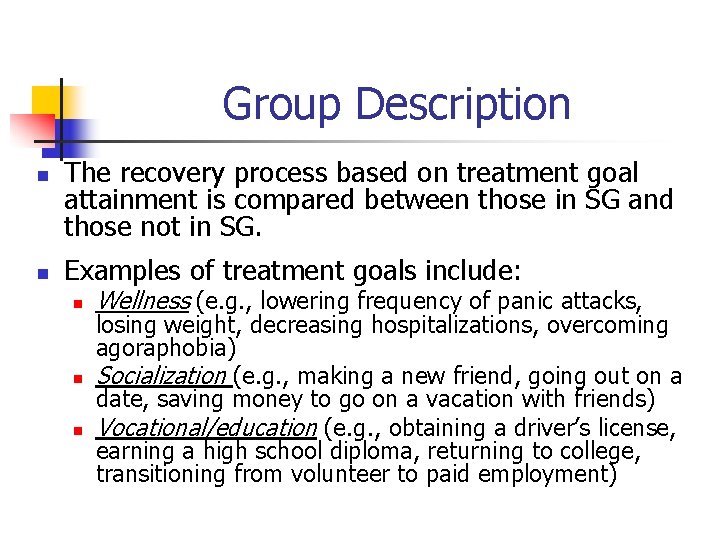 Group Description

The recovery process based on treatment goal attainment is compared between those in SG and those not in SG.

Examples of treatment goals include:

Wellness (e.g., lowering frequency of panic attacks, losing weight, decreasing hospitalizations, overcoming agoraphobia)

Socialization (e.g., making a new friend, going out on a date, saving money to go on a vacation with friends)

Vocational/education (e.g., obtaining a driver's license, earning a high school diploma, returning to college, transitioning from volunteer to paid employment)